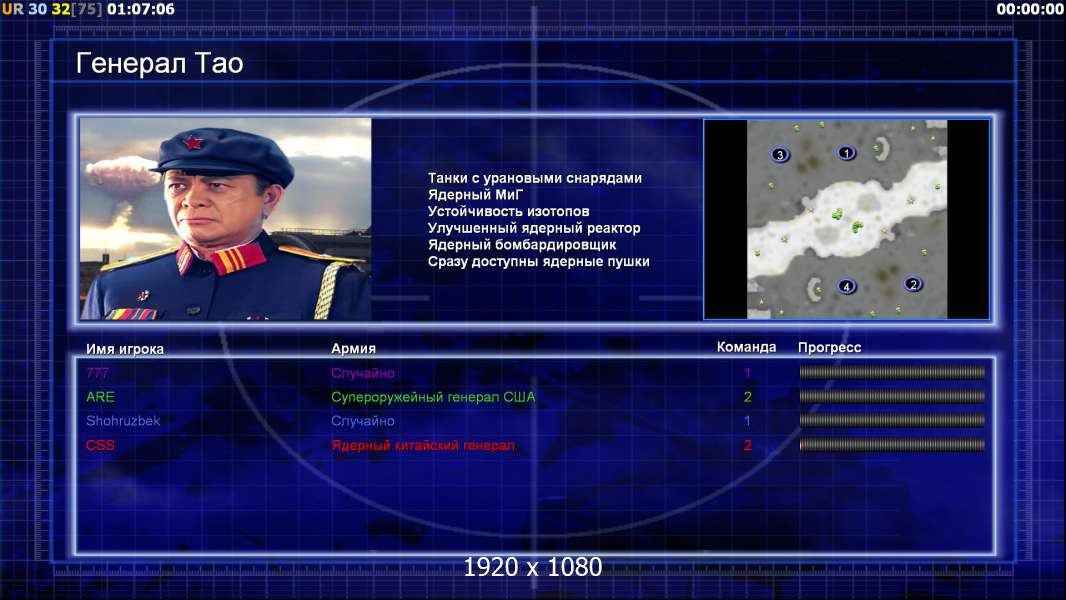 UR 30 32[75] 01:07:06

00:00:00

Генерал Тао

Танки с урановыми снарядами
Ядерный МиГ
Устойчивость изотопов
Улучшенный ядерный реактор
Ядерный бомбардировщик
Сразу доступны ядерные пушки

3
1
4
2

| Имя игрока | Армия | Команда | Прогресс |
|---|---|---|---|
| 777 | Случайно | 1 | |
| ARE | Супероружейный генерал США | 2 | |
| Shohruzbek | Случайно | 1 | |
| CSS | Ядерный китайский генерал | 2 | |

1920 x 1080